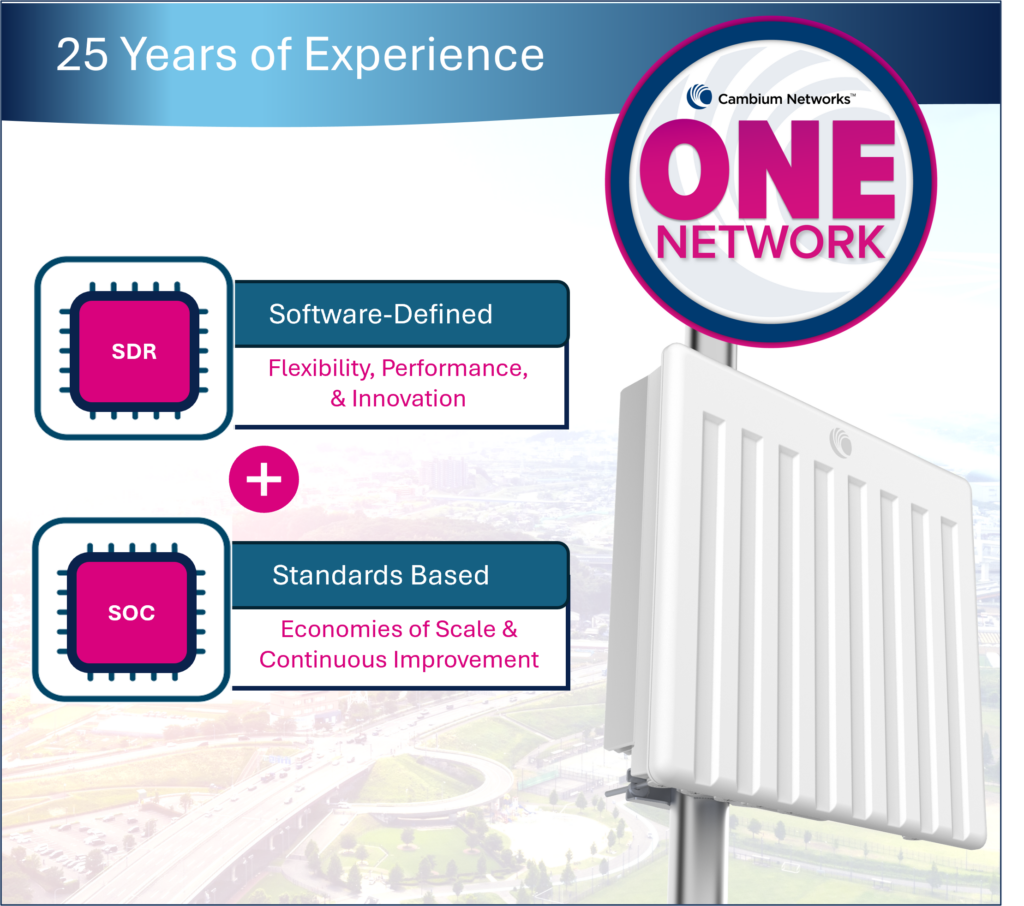 25 Years of Experience

Cambium Networks™

ONE NETWORK

SDR

Software-Defined

Flexibility, Performance, & Innovation

+

SOC

Standards Based

Economies of Scale & Continuous Improvement